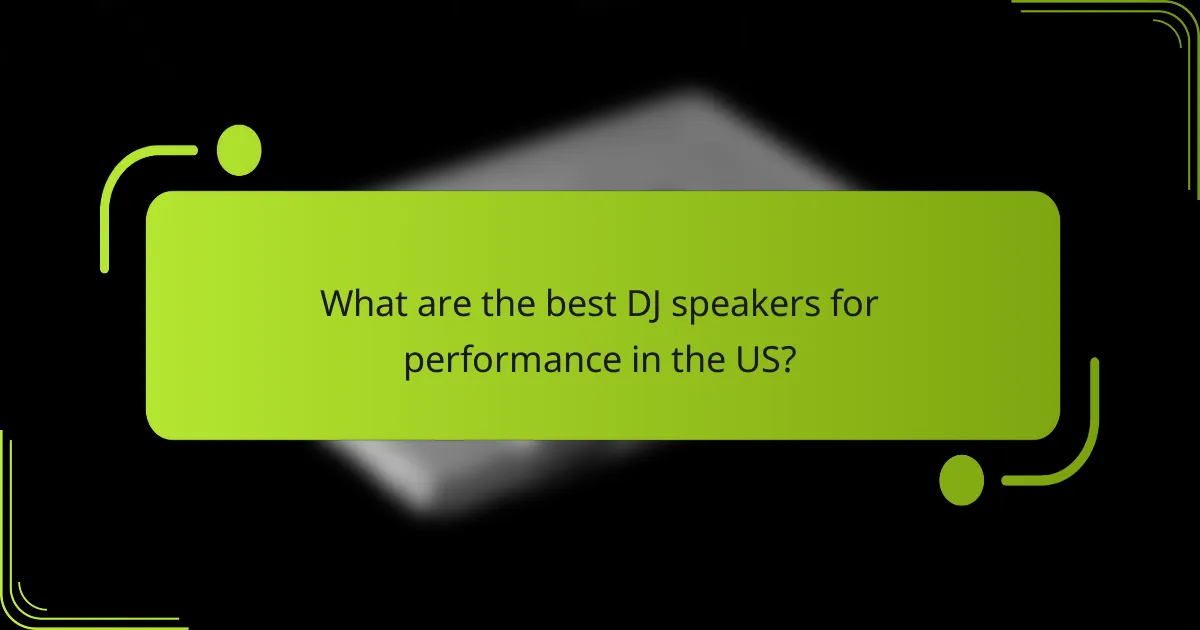 What are the best DJ speakers for performance in the US?